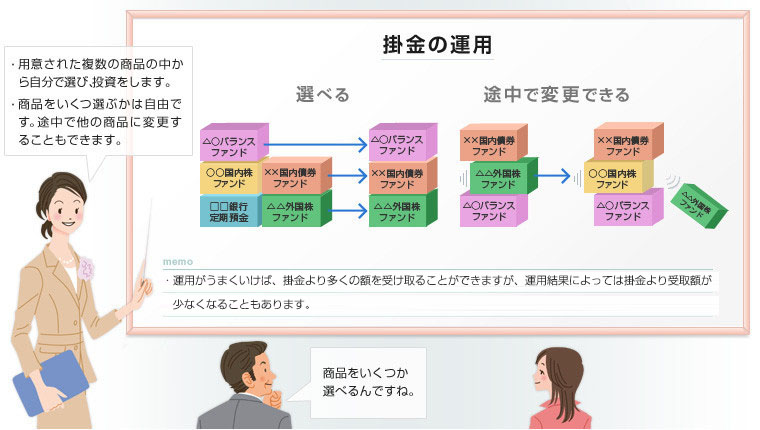 ・用意された複数の商品の中から自分で選び、投資をします。

・商品をいくつ選ぶかは自由です。途中で他の商品に変更することもできます。

掛金の運用

選べる

△○バランスファンド

○○国内株ファンド

××国内債券ファンド

□□銀行定期預金

△△外国株ファンド

△○バランスファンド

××国内債券ファンド

△△外国株ファンド

途中で変更できる

××国内債券ファンド

△△外国株ファンド

△○バランスファンド

××国内債券ファンド

○○国内株ファンド

△○バランスファンド

△△外国株ファンド

memo

・運用がうまくいけば、掛金より多くの額を受け取ることができますが、運用結果によっては掛金より受取額が少なくなることもあります。

商品をいくつか選べるんですね。